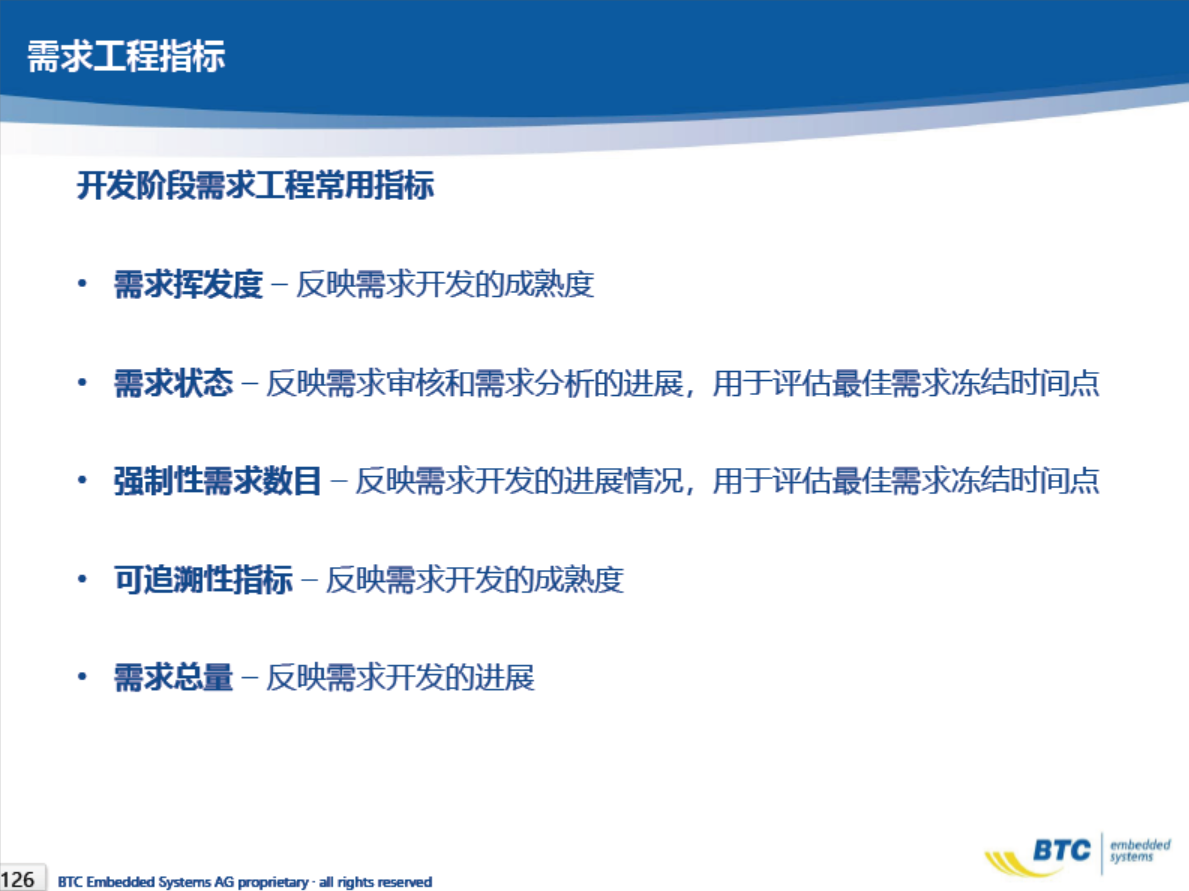 需求工程指标

开发阶段需求工程常用指标

• 需求挥发度 – 反映需求开发的成熟度

• 需求状态 – 反映需求审核和需求分析的进展，用于评估最佳需求冻结时间点

• 强制性需求数目 – 反映需求开发的进展情况，用于评估最佳需求冻结时间点

• 可追溯性指标 – 反映需求开发的成熟度

• 需求总量 – 反映需求开发的进展

126 BTC Embedded Systems AG proprietary · all rights reserved

BTC embedded systems